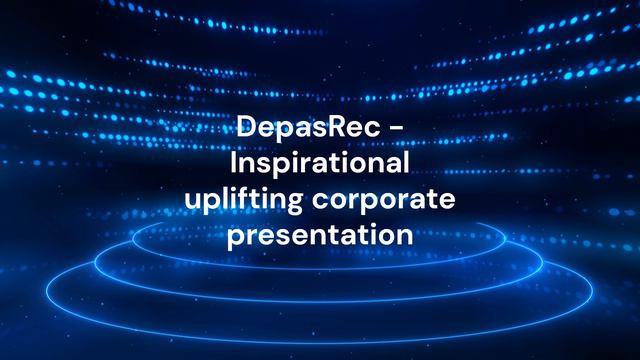 DepasRec - Inspirational uplifting corporate presentation